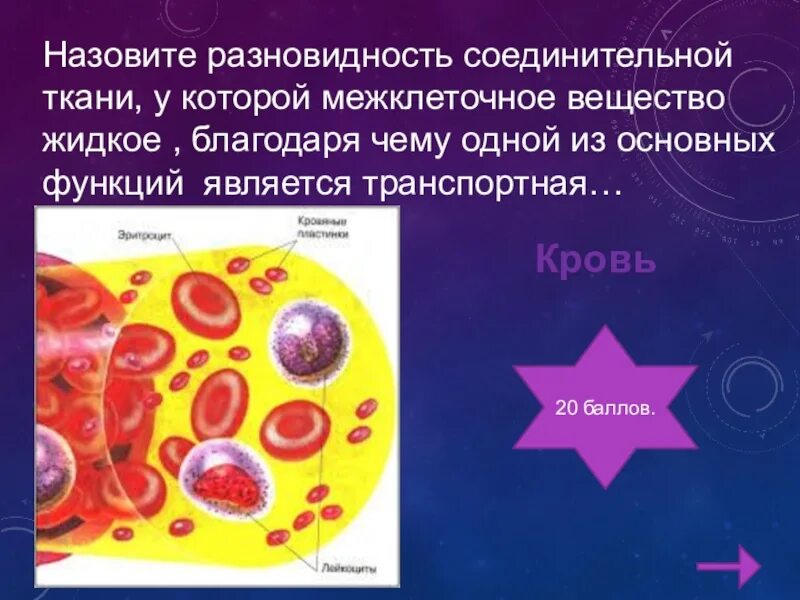 Назовите разновидность соединительной ткани, у которой межклеточное вещество жидкое , благодаря чему одной из основных функций является транспортная…

Эритроцит

Кровяные пластинки

Лейкоциты

Кровь

20 баллов.